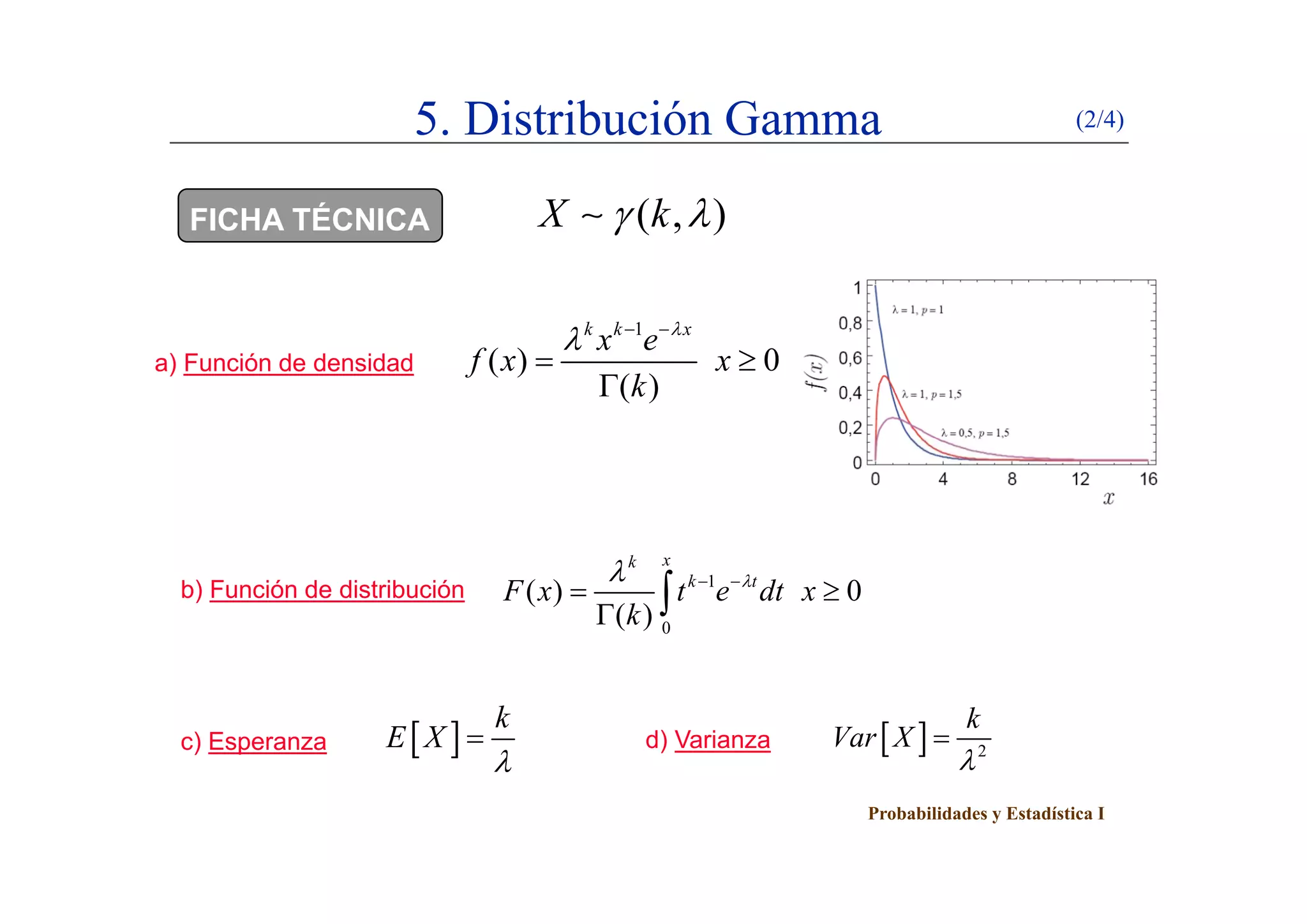 5. Distribución Gamma (2/4)

FICHA TÉCNICA $X \sim \gamma(k, \lambda)$

a) Función de densidad $f(x) = \frac{\lambda^k x^{k-1} e^{-\lambda x}}{\Gamma(k)} \quad x \geq 0$

1
0,8
0,6
0,4
0,2
0
$f(x)$
$\lambda = 1, p = 1$
$\lambda = 1, p = 1,5$
$\lambda = 0,5, p = 1,5$
0 4 8 12 16
$x$

b) Función de distribución $F(x) = \frac{\lambda^k}{\Gamma(k)} \int_0^x t^{k-1} e^{-\lambda t} dt \quad x \geq 0$

c) Esperanza $E[X] = \frac{k}{\lambda}$

d) Varianza $Var[X] = \frac{k}{\lambda^2}$

Probabilidades y Estadística I